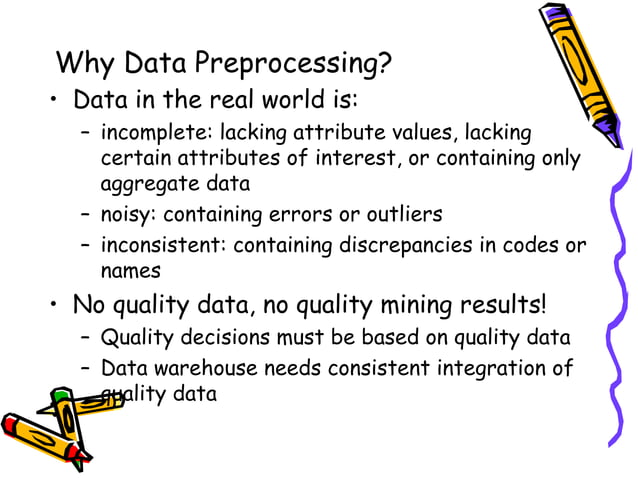 Why Data Preprocessing?

• Data in the real world is:
  – incomplete: lacking attribute values, lacking certain attributes of interest, or containing only aggregate data
  – noisy: containing errors or outliers
  – inconsistent: containing discrepancies in codes or names

• No quality data, no quality mining results!
  – Quality decisions must be based on quality data
  – Data warehouse needs consistent integration of quality data